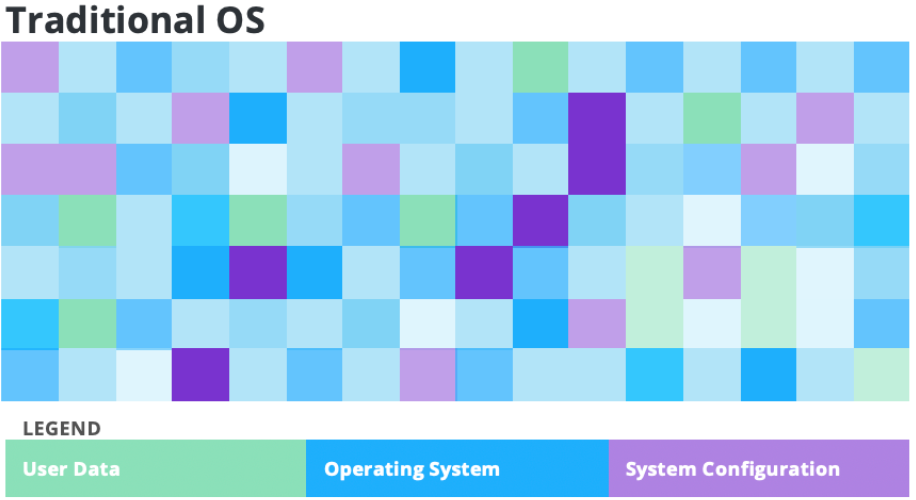 Traditional OS

LEGEND

User Data
Operating System
System Configuration